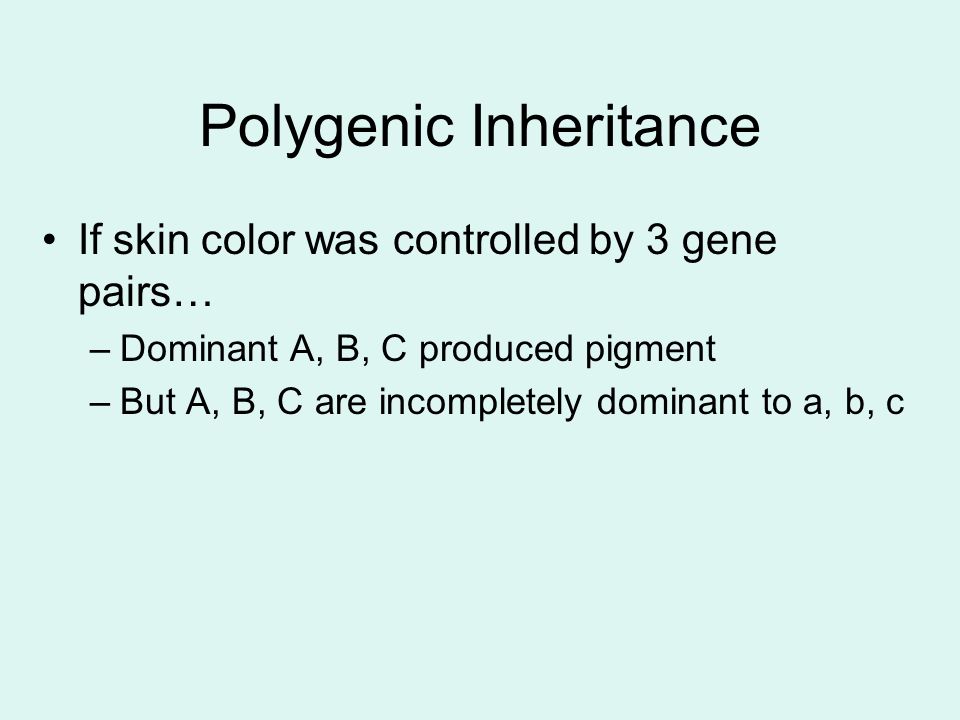 Polygenic Inheritance

• If skin color was controlled by 3 gene pairs…
– Dominant A, B, C produced pigment
– But A, B, C are incompletely dominant to a, b, c